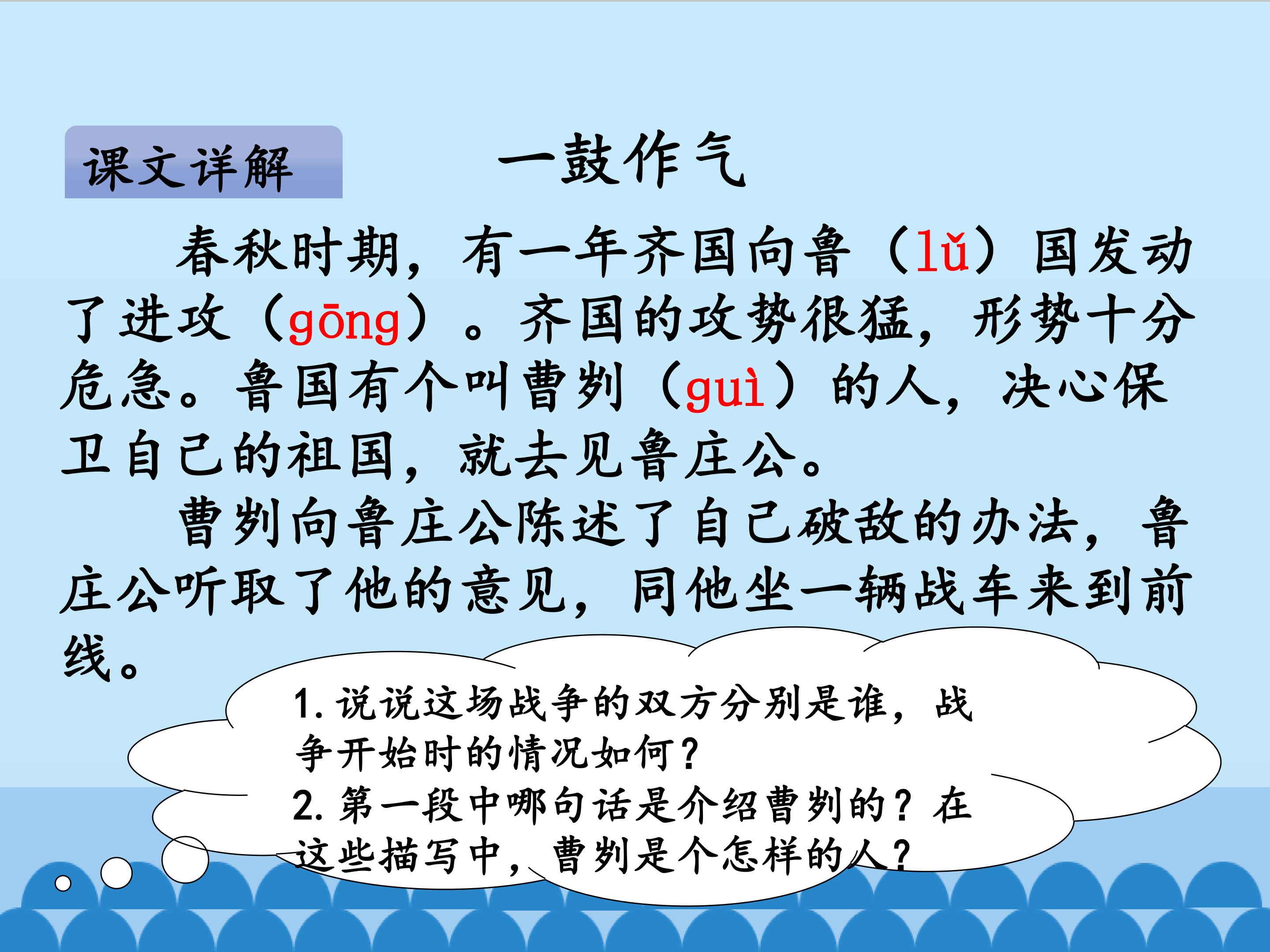 课文详解

一鼓作气

春秋时期，有一年齐国向鲁（lǔ）国发动了进攻（gōng）。齐国的攻势很猛，形势十分危急。鲁国有个叫曹刿（guì）的人，决心保卫自己的祖国，就去见鲁庄公。

曹刿向鲁庄公陈述了自己破敌的办法，鲁庄公听取了他的意见，同他坐一辆战车来到前线。

1. 说说这场战争的双方分别是谁，战争开始时的情况如何？
2. 第一段中哪句话是介绍曹刿的？在这些描写中，曹刿是个怎样的人？